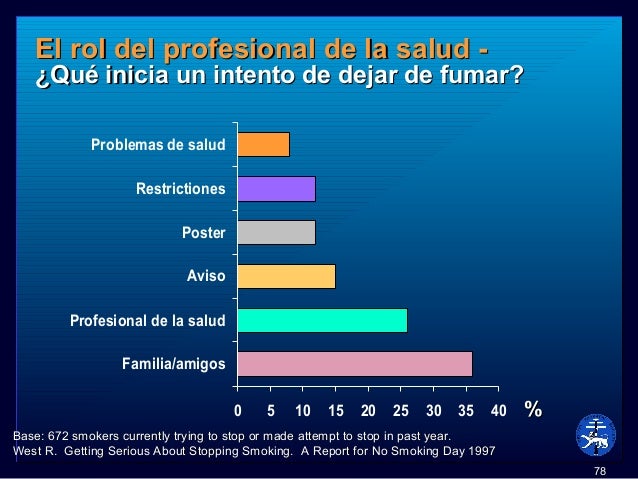 El rol del profesional de la salud -
¿Qué inicia un intento de dejar de fumar?

Problemas de salud
Restrictiones
Poster
Aviso
Profesional de la salud
Familia/amigos

0 5 10 15 20 25 30 35 40 %

Base: 672 smokers currently trying to stop or made attempt to stop in past year.
West R. Getting Serious About Stopping Smoking. A Report for No Smoking Day 1997

78